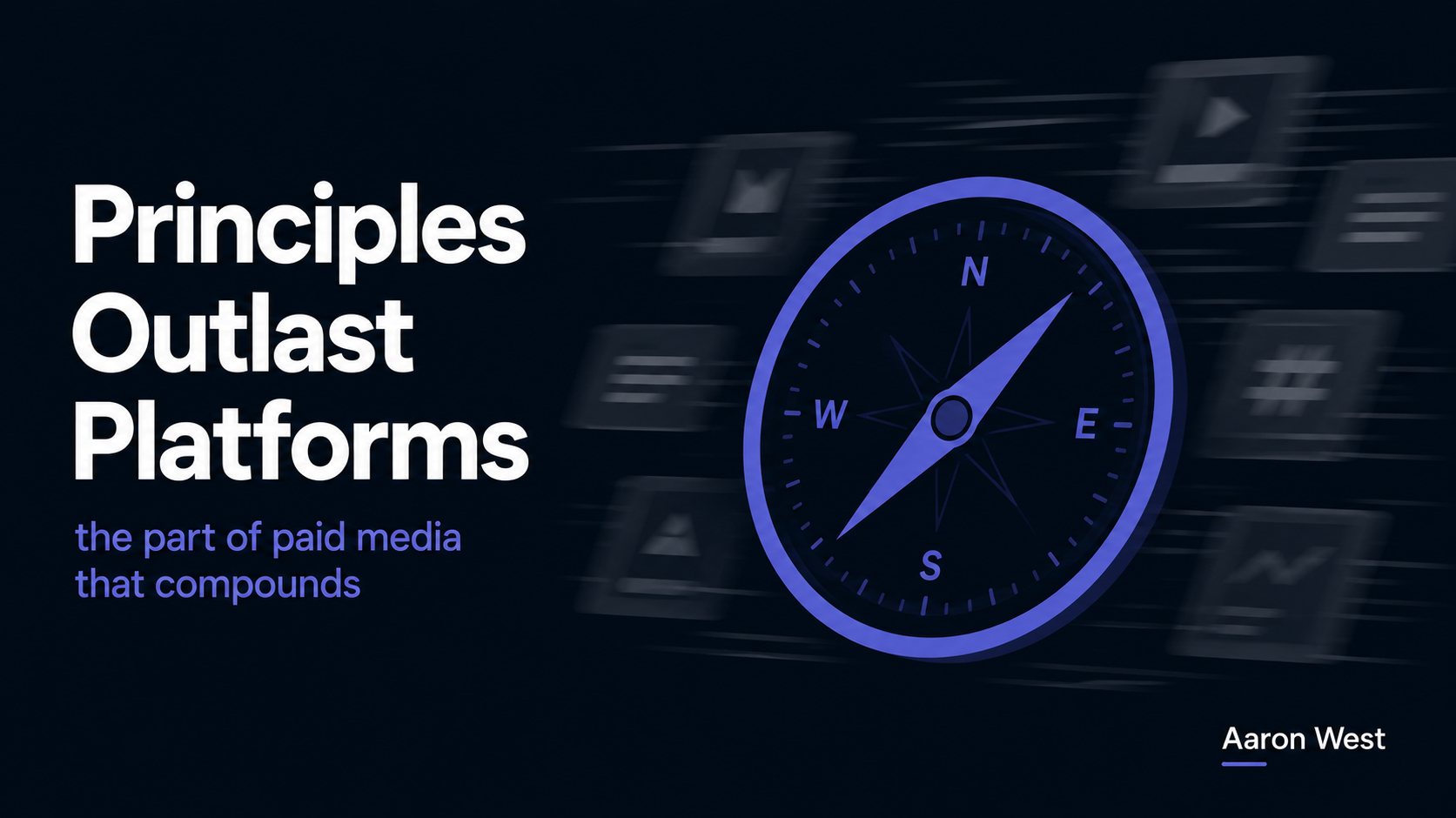 Principles Outlast Platforms

the part of paid media that compounds

N
W
E
S

Aaron West